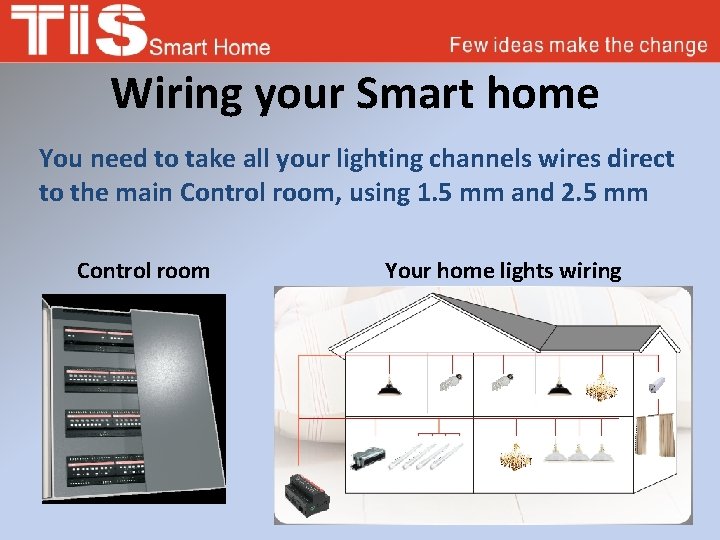 TIS Smart Home

Few ideas make the change

Wiring your Smart home

You need to take all your lighting channels wires direct to the main Control room, using 1.5 mm and 2.5 mm

Control room

Your home lights wiring